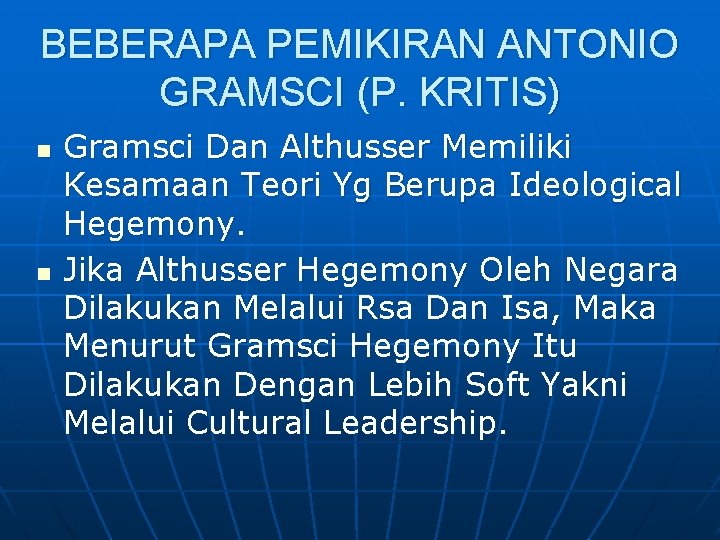 BEBERAPA PEMIKIRAN ANTONIO GRAMSCI (P. KRITIS)

- Gramsci Dan Althusser Memiliki Kesamaan Teori Yg Berupa Ideological Hegemony.
- Jika Althusser Hegemony Oleh Negara Dilakukan Melalui Rsa Dan Isa, Maka Menurut Gramsci Hegemony Itu Dilakukan Dengan Lebih Soft Yakni Melalui Cultural Leadership.